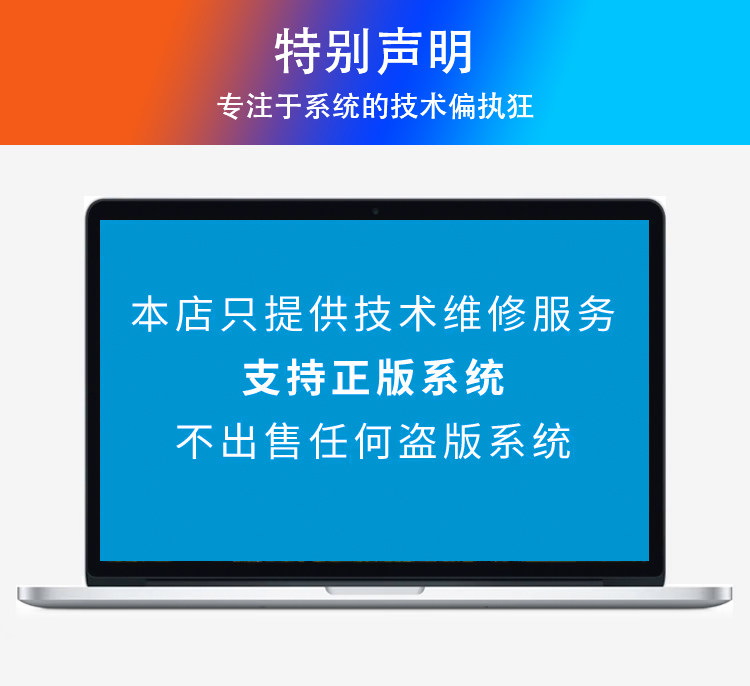 特别声明

专注于系统的技术偏执狂

本店只提供技术维修服务

支持正版系统

不出售任何盗版系统